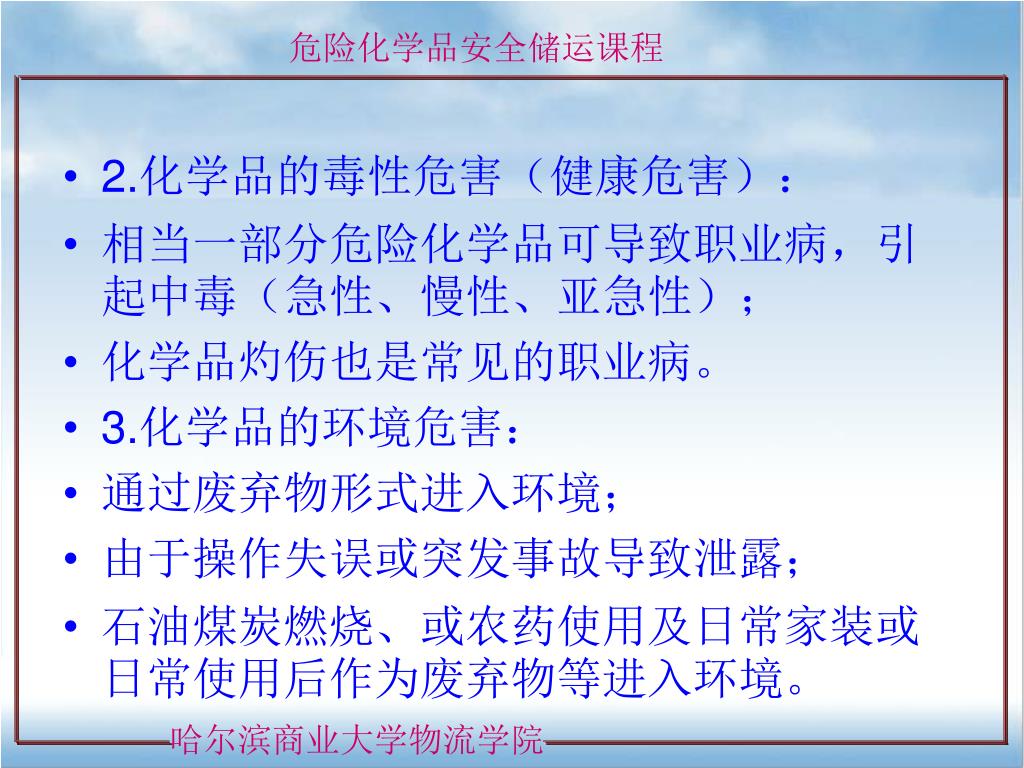 危险化学品安全储运课程

• 2.化学品的毒性危害（健康危害）：
• 相当一部分危险化学品可导致职业病，引起中毒（急性、慢性、亚急性）；
• 化学品灼伤也是常见的职业病。
• 3.化学品的环境危害：
• 通过废弃物形式进入环境；
• 由于操作失误或突发事故导致泄露；
• 石油煤炭燃烧、或农药使用及日常家装或日常使用后作为废弃物等进入环境。

哈尔滨商业大学物流学院